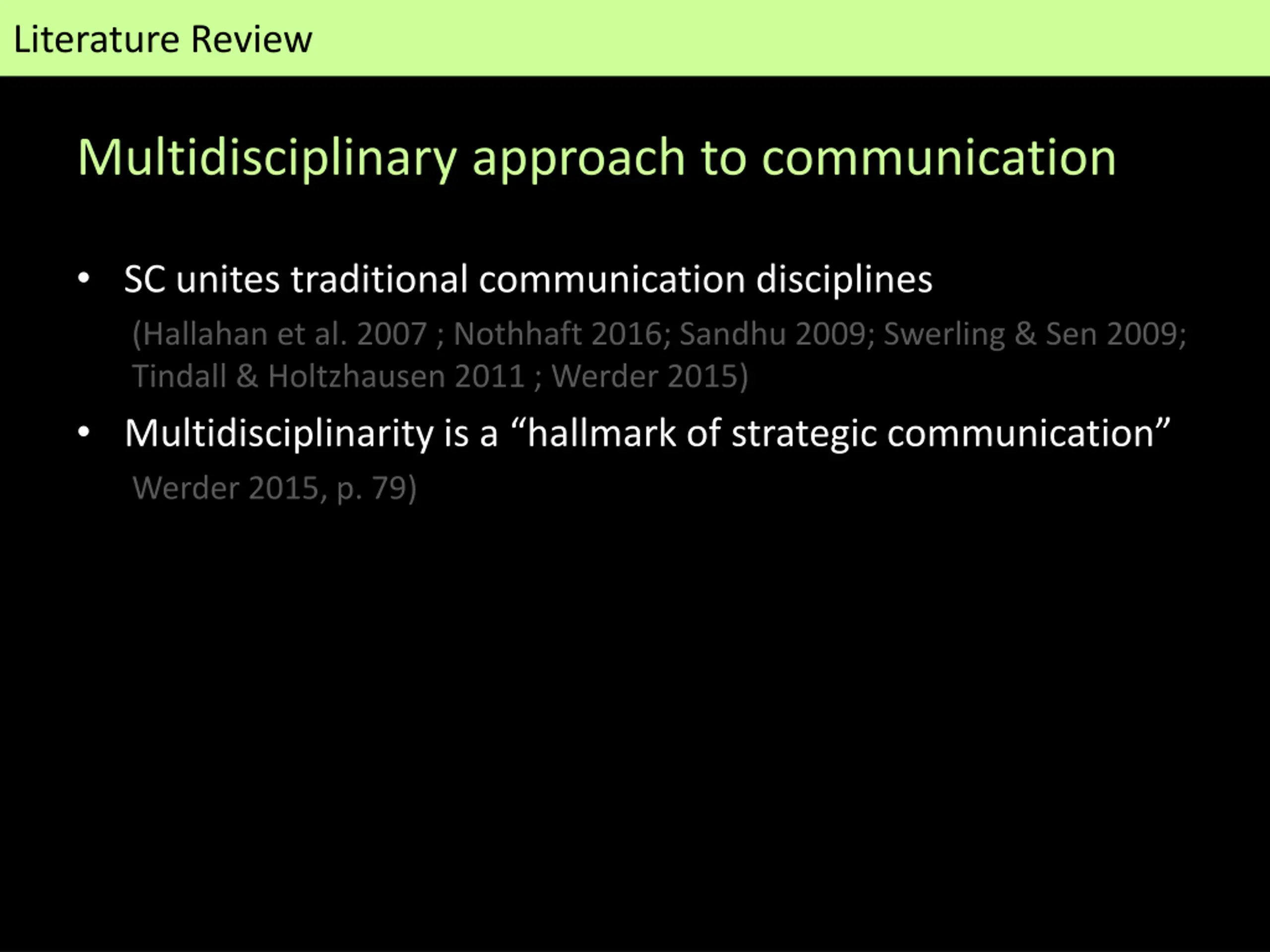 Literature Review

Multidisciplinary approach to communication

• SC unites traditional communication disciplines
(Hallahan et al. 2007 ; Nothhaft 2016; Sandhu 2009; Swerling & Sen 2009; Tindall & Holtzhausen 2011 ; Werder 2015)

• Multidisciplinarity is a “hallmark of strategic communication”
Werder 2015, p. 79)